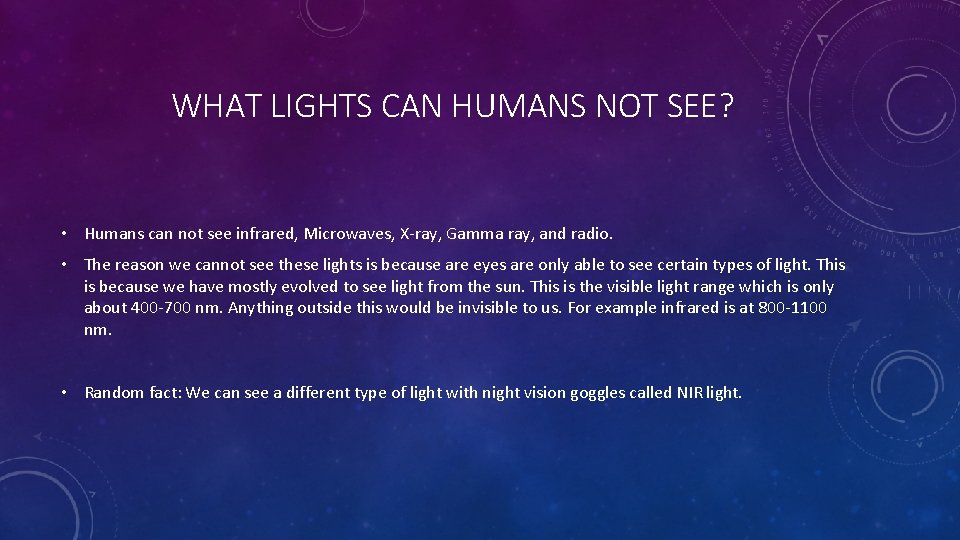 WHAT LIGHTS CAN HUMANS NOT SEE?

• Humans can not see infrared, Microwaves, X-ray, Gamma ray, and radio.

• The reason we cannot see these lights is because are eyes are only able to see certain types of light. This is because we have mostly evolved to see light from the sun. This is the visible light range which is only about 400-700 nm. Anything outside this would be invisible to us. For example infrared is at 800-1100 nm.

• Random fact: We can see a different type of light with night vision goggles called NIR light.